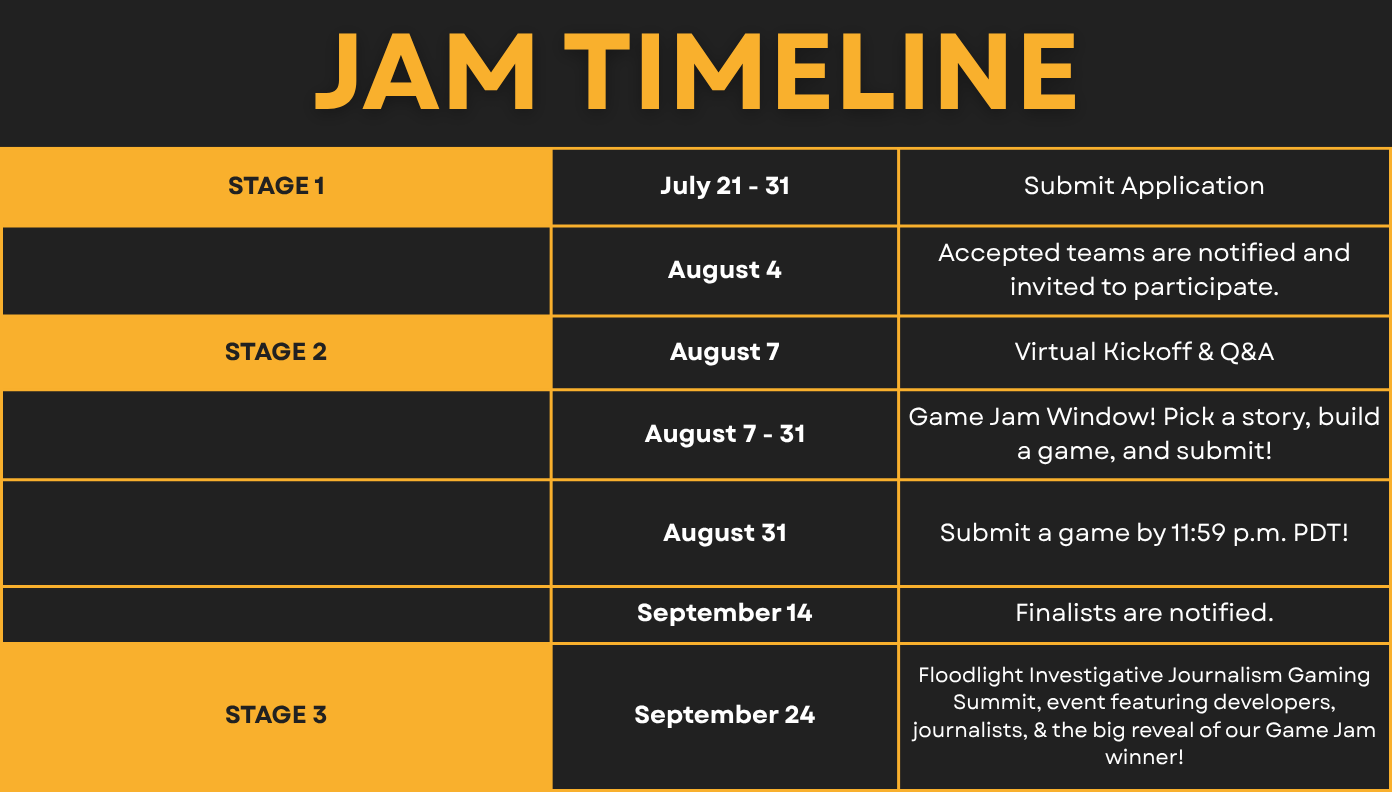 JAM TIMELINE

| | | |
|---|---|---|
| STAGE 1 | July 21 - 31 | Submit Application |
| | August 4 | Accepted teams are notified and invited to participate. |
| STAGE 2 | August 7 | Virtual Kickoff & Q&A |
| | August 7 - 31 | Game Jam Window! Pick a story, build a game, and submit! |
| | August 31 | Submit a game by 11:59 p.m. PDT! |
| | September 14 | Finalists are notified. |
| STAGE 3 | September 24 | Floodlight Investigative Journalism Gaming Summit, event featuring developers, journalists, & the big reveal of our Game Jam winner! |